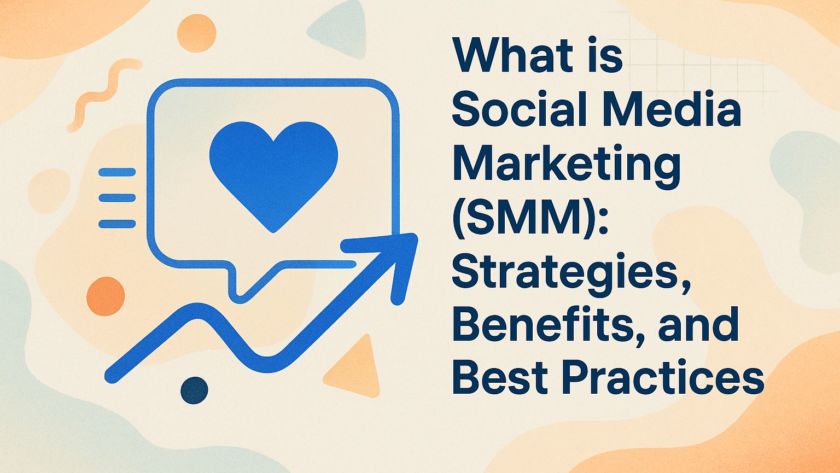 What is Social Media Marketing (SMM): Strategies, Benefits, and Best Practices